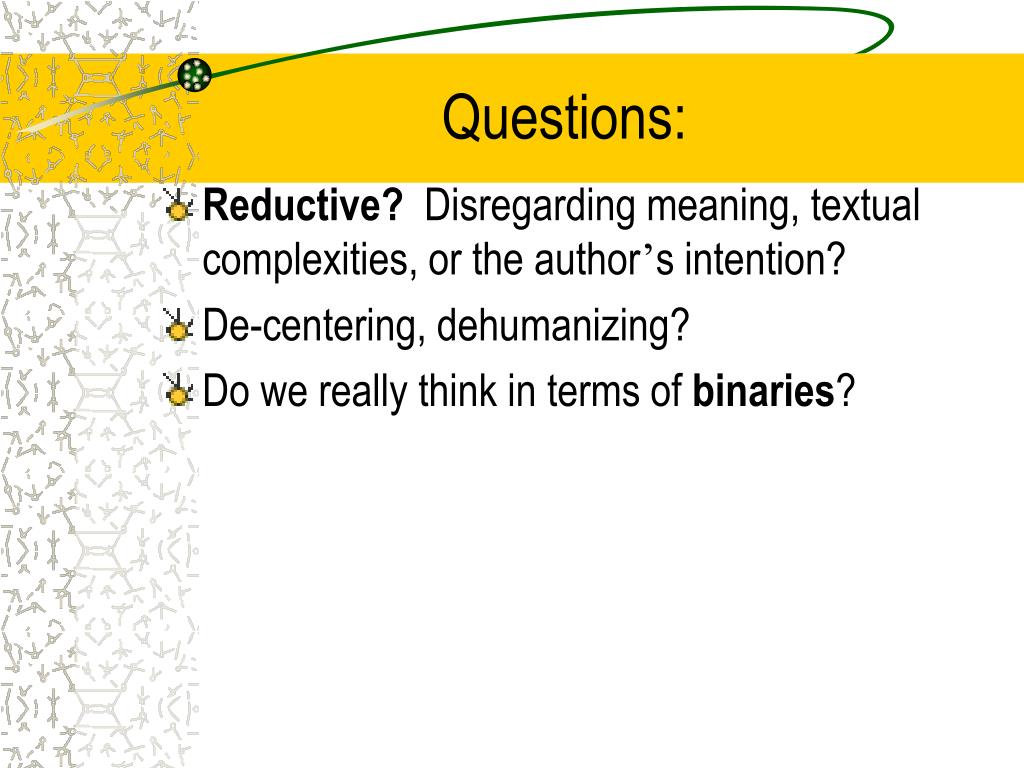 Questions:

Reductive? Disregarding meaning, textual complexities, or the author’s intention?

De-centering, dehumanizing?

Do we really think in terms of binaries?